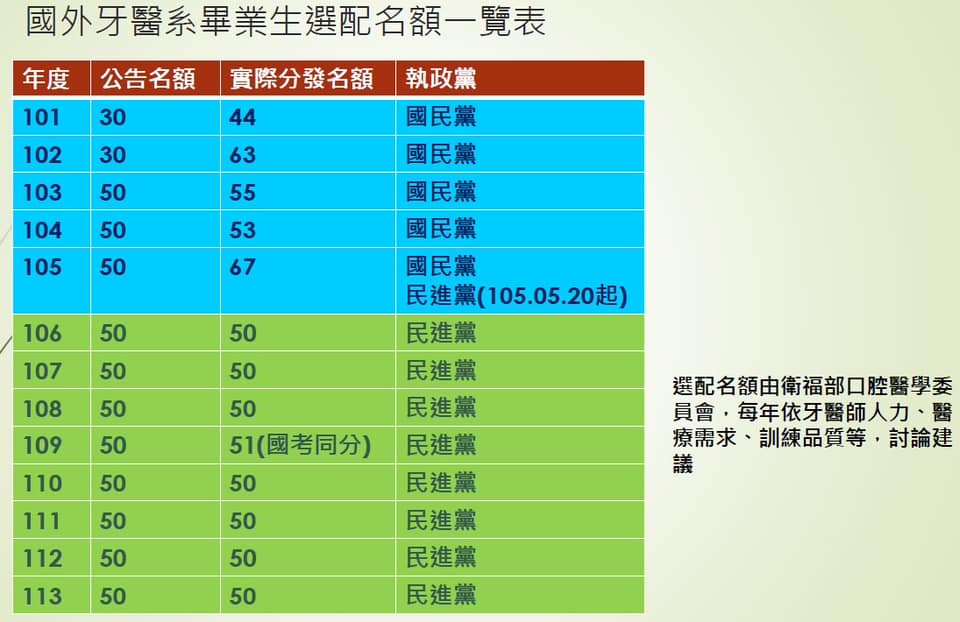 國外牙醫系畢業生選配名額一覽表

| 年度 | 公告名額 | 實際分發名額 | 執政黨 |
|---|---|---|---|
| 101 | 30 | 44 | 國民黨 |
| 102 | 30 | 63 | 國民黨 |
| 103 | 50 | 55 | 國民黨 |
| 104 | 50 | 53 | 國民黨 |
| 105 | 50 | 67 | 國民黨 民進黨(105.05.20起) |
| 106 | 50 | 50 | 民進黨 |
| 107 | 50 | 50 | 民進黨 |
| 108 | 50 | 50 | 民進黨 |
| 109 | 50 | 51(國考同分) | 民進黨 |
| 110 | 50 | 50 | 民進黨 |
| 111 | 50 | 50 | 民進黨 |
| 112 | 50 | 50 | 民進黨 |
| 113 | 50 | 50 | 民進黨 |

選配名額由衛福部口腔醫學委員會，每年依牙醫師人力、醫療需求、訓練品質等，討論建議